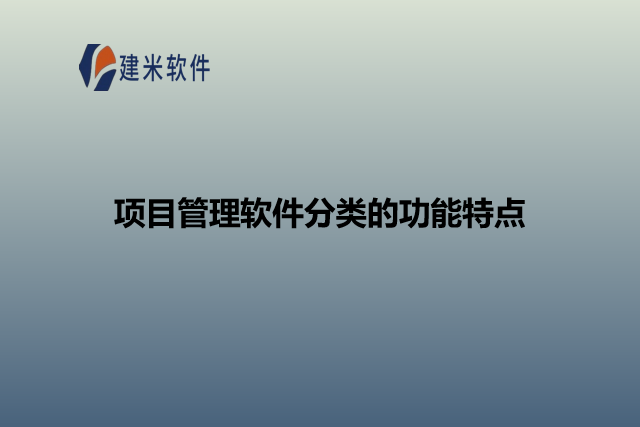 建米软件

项目管理软件分类的功能特点